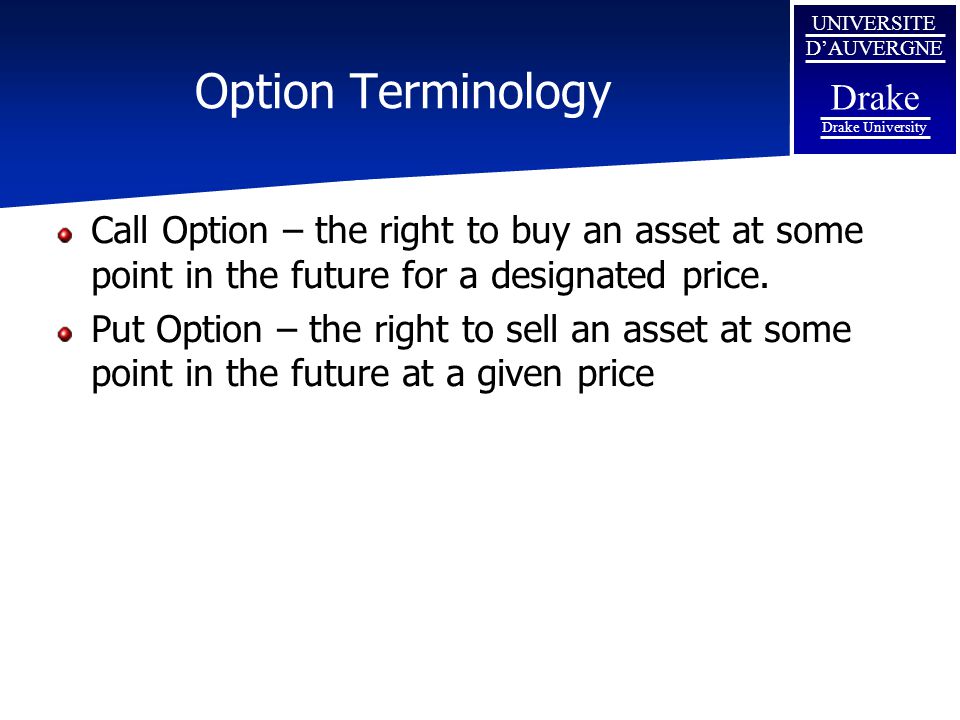 Option Terminology

UNIVERSITE
D'AUVERGNE
Drake
Drake University

Call Option – the right to buy an asset at some point in the future for a designated price.

Put Option – the right to sell an asset at some point in the future at a given price